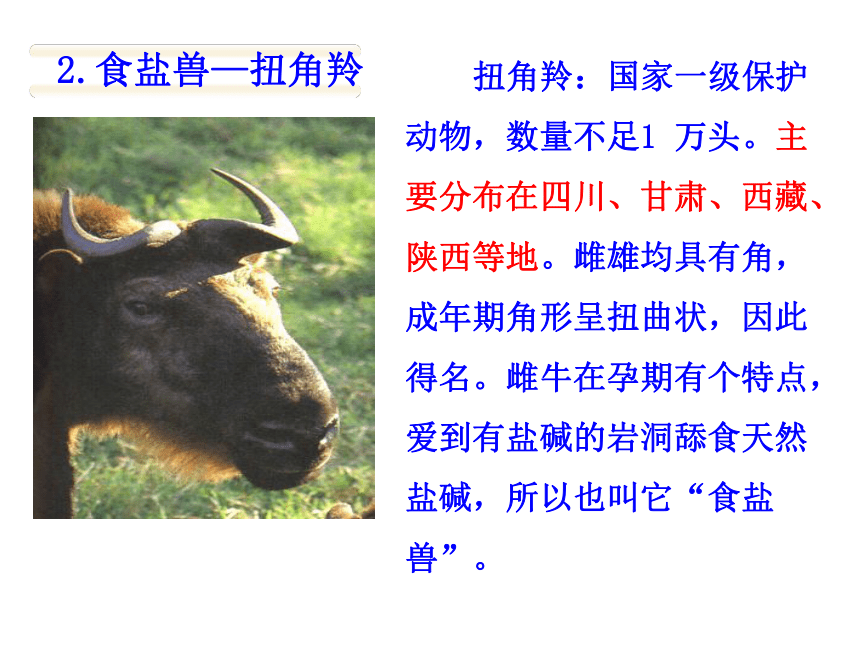 2.食盐兽—扭角羚

扭角羚：国家一级保护动物，数量不足1 万头。主要分布在四川、甘肃、西藏、陕西等地。雌雄均具有角，成年期角形呈扭曲状，因此得名。雌牛在孕期有个特点，爱到有盐碱的岩洞舔食天然盐碱，所以也叫它“食盐兽”。